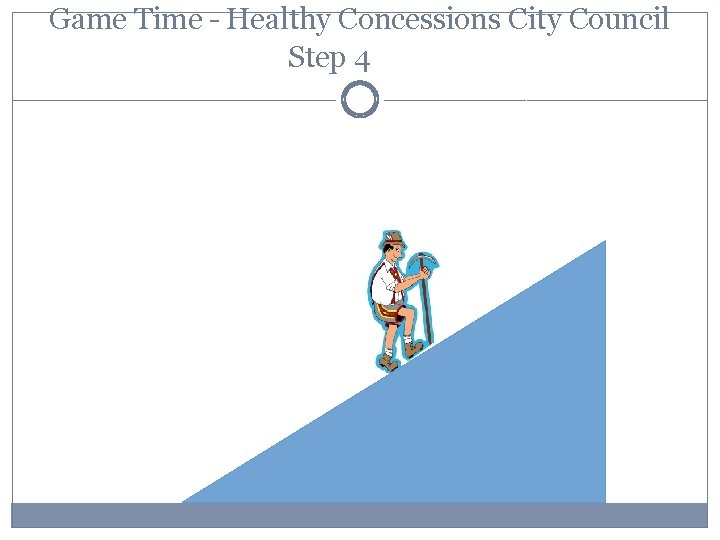 Game Time - Healthy Concessions City Council Step 4